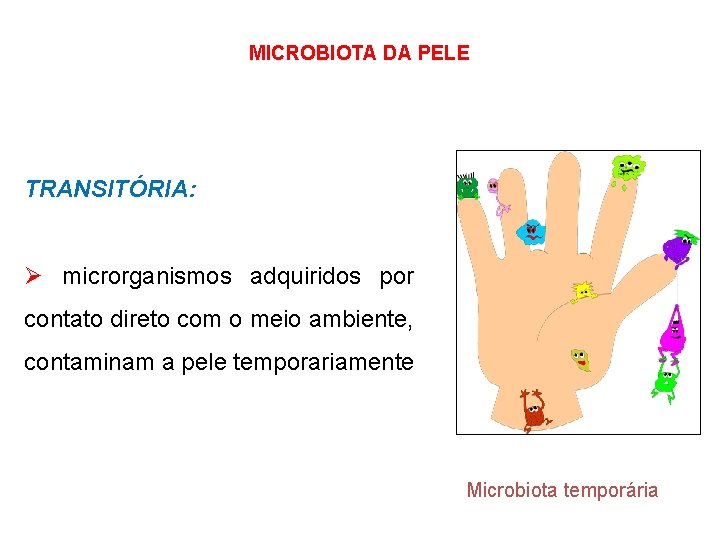 MICROBIOTA DA PELE

TRANSITÓRIA:

➢ microrganismos adquiridos por contato direto com o meio ambiente, contaminam a pele temporariamente

Microbiota temporária